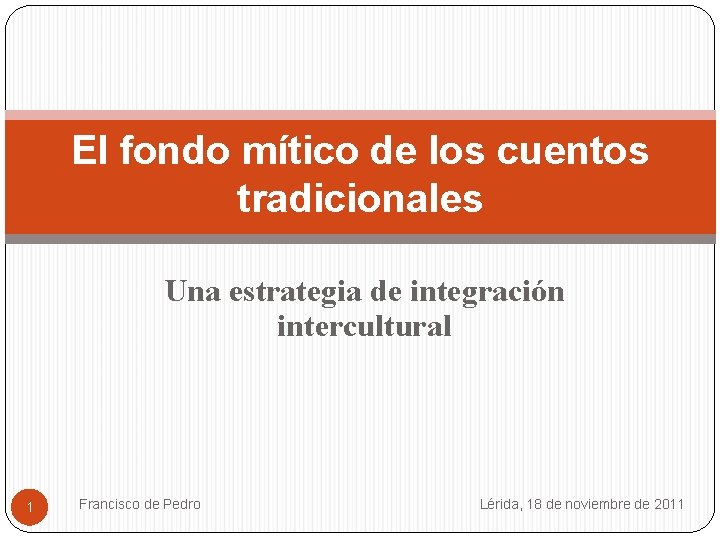 El fondo mítico de los cuentos tradicionales

Una estrategia de integración intercultural

1

Francisco de Pedro

Lérida, 18 de noviembre de 2011